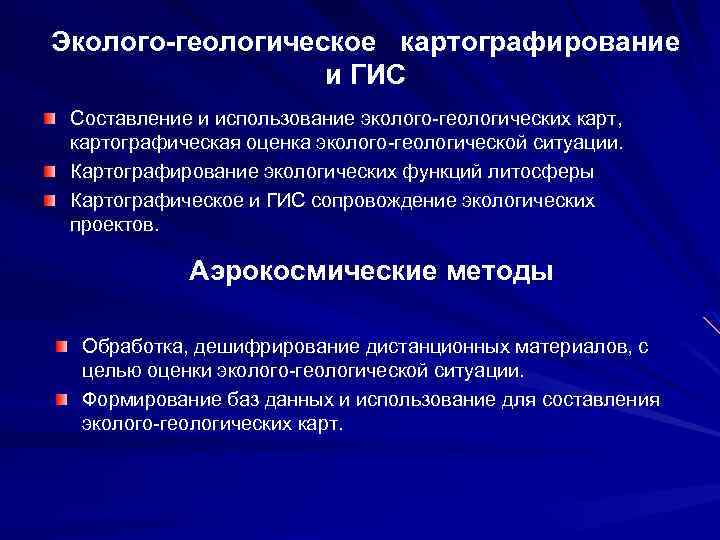 Эколого-геологическое картографирование и ГИС

Составление и использование эколого-геологических карт, картографическая оценка эколого-геологической ситуации.

Картографирование экологических функций литосферы

Картографическое и ГИС сопровождение экологических проектов.

Аэрокосмические методы

Обработка, дешифрирование дистанционных материалов, с целью оценки эколого-геологической ситуации.

Формирование баз данных и использование для составления эколого-геологических карт.